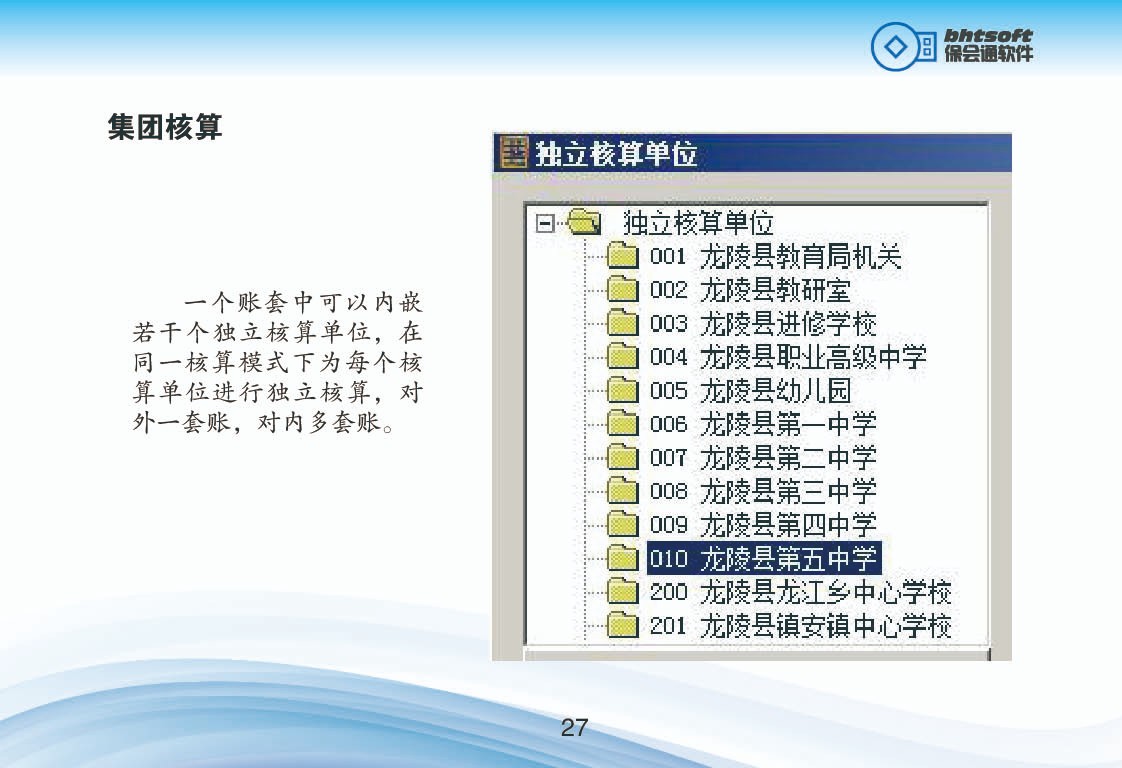 bhtsoft
保会通软件

集团核算

一个账套中可以内嵌若干个独立核算单位，在同一核算模式下为每个核算单位进行独立核算，对外一套账，对内多套账。

独立核算单位

独立核算单位
001 龙陵县教育局机关
002 龙陵县教研室
003 龙陵县进修学校
004 龙陵县职业高级中学
005 龙陵县幼儿园
006 龙陵县第一中学
007 龙陵县第二中学
008 龙陵县第三中学
009 龙陵县第四中学
010 龙陵县第五中学
200 龙陵县龙江乡中心学校
201 龙陵县镇安镇中心学校

27